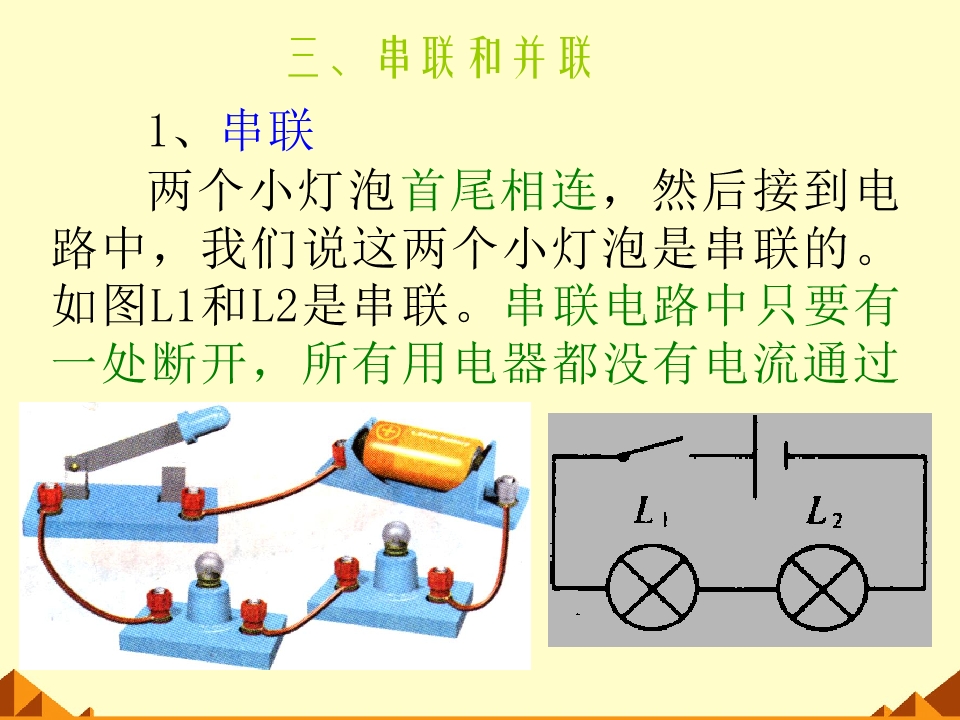 三、串联和并联

1、串联

两个小灯泡首尾相连，然后接到电路中，我们说这两个小灯泡是串联的。如图L1和L2是串联。串联电路中只要有一处断开，所有用电器都没有电流通过

$L_1$

$L_2$